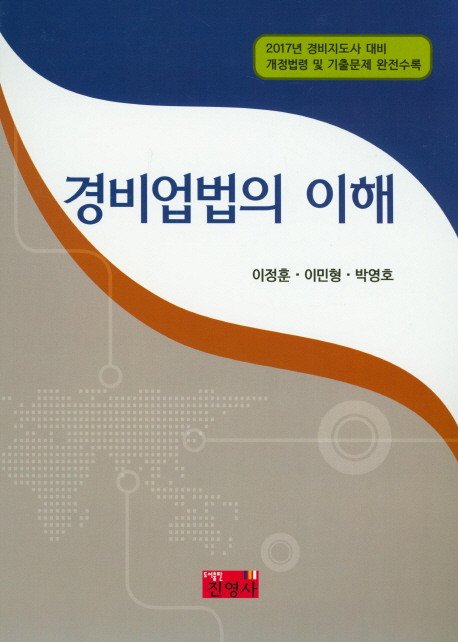 2017년 경비지도사 대비
개정법령 및 기출문제 완전수록

경비업법의 이해

이정훈 · 이민형 · 박영호

도서출판
진영사